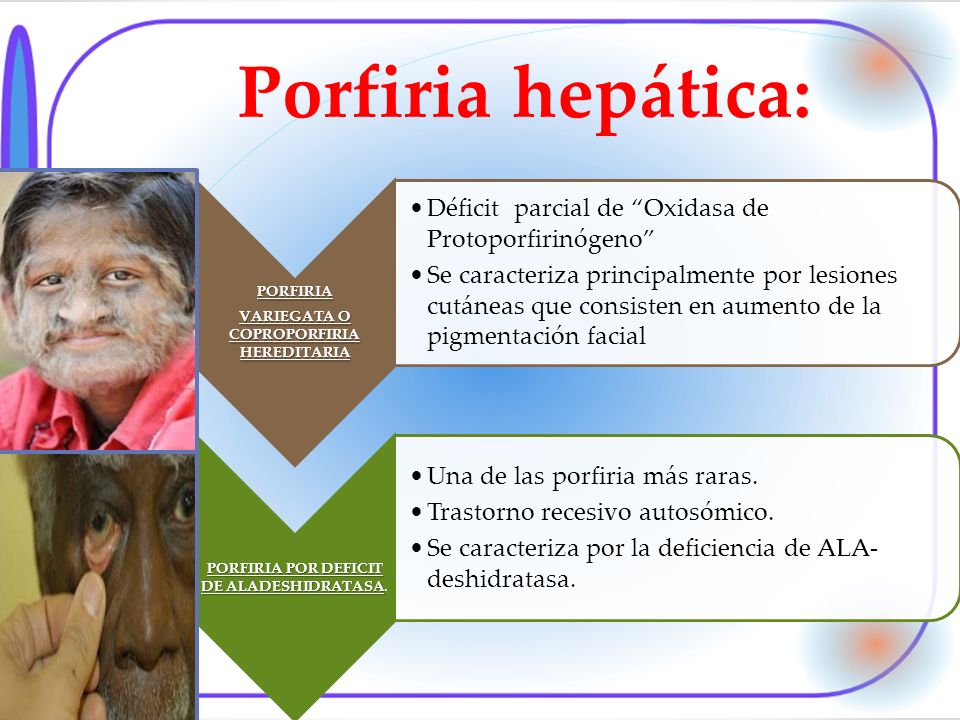 Porfiria hepática:

PORFIRIA

VARIEGATA O COPROPORFIRIA HEREDITARIA

• Déficit parcial de “Oxidasa de Protoporfirinógeno”
• Se caracteriza principalmente por lesiones cutáneas que consisten en aumento de la pigmentación facial

PORFIRIA POR DEFICIT DE ALADESHIDRATASA.

• Una de las porfiria más raras.
• Trastorno recesivo autosómico.
• Se caracteriza por la deficiencia de ALA-deshidratasa.